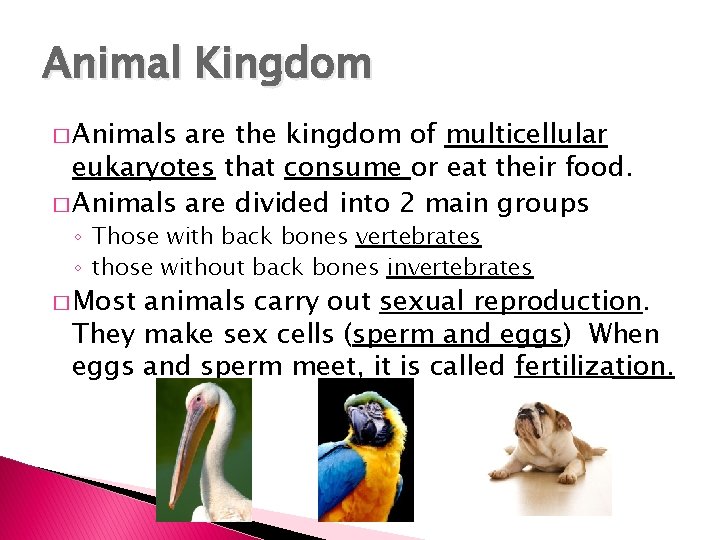 Animal Kingdom

□ Animals are the kingdom of multicellular eukaryotes that consume or eat their food.

□ Animals are divided into 2 main groups
◦ Those with back bones vertebrates
◦ those without back bones invertebrates

□ Most animals carry out sexual reproduction. They make sex cells (sperm and eggs) When eggs and sperm meet, it is called fertilization.